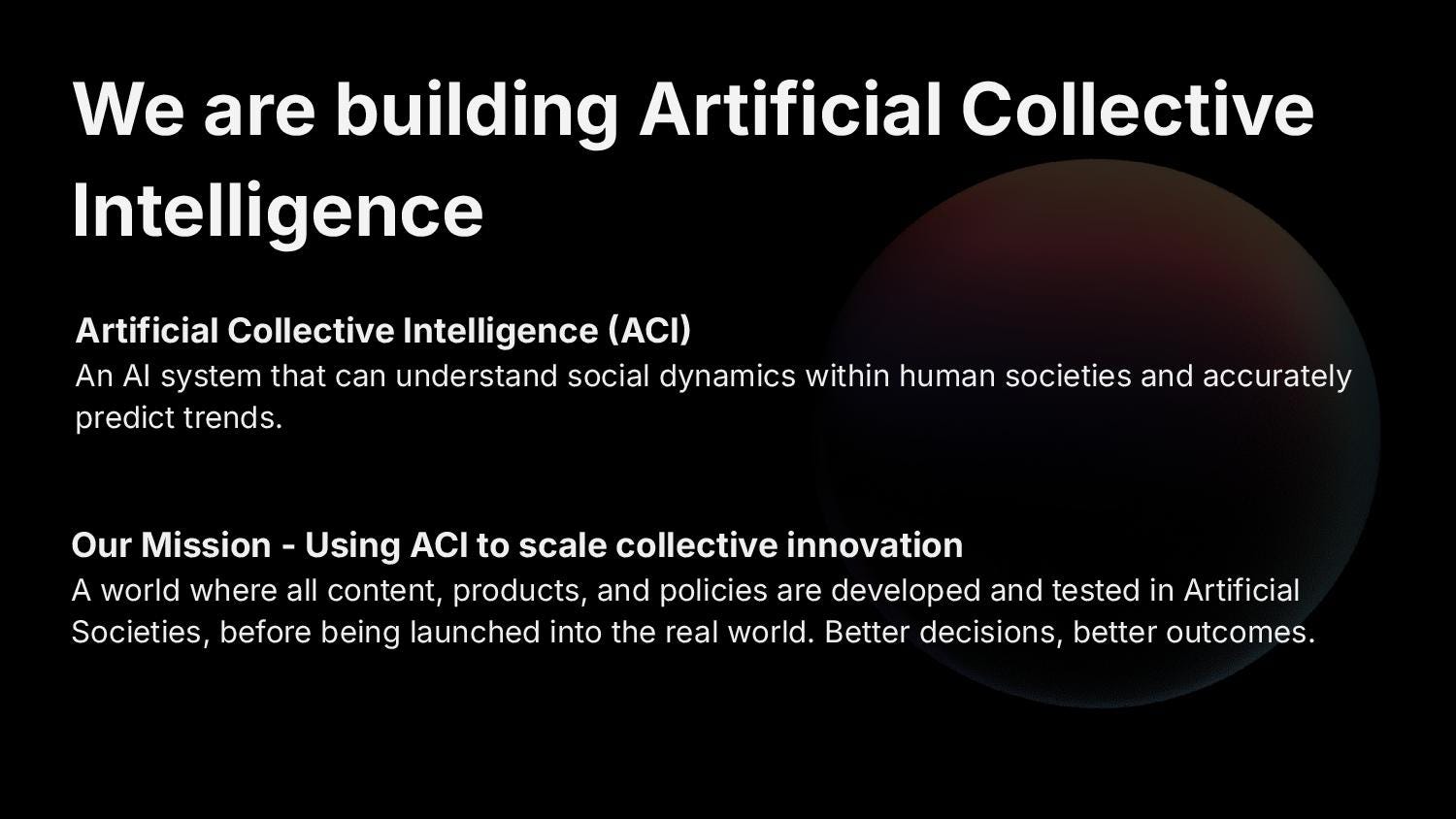 We are building Artificial Collective Intelligence

Artificial Collective Intelligence (ACI)
An AI system that can understand social dynamics within human societies and accurately predict trends.

Our Mission - Using ACI to scale collective innovation
A world where all content, products, and policies are developed and tested in Artificial Societies, before being launched into the real world. Better decisions, better outcomes.